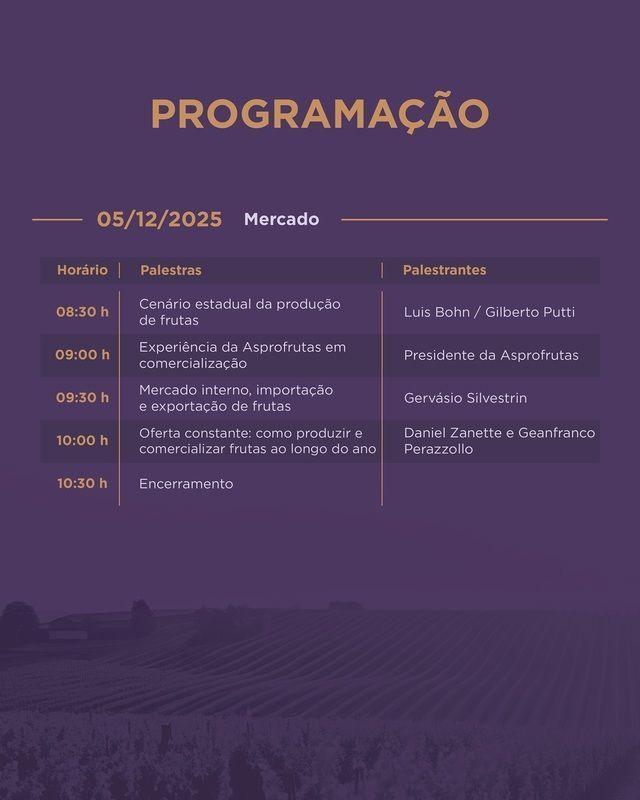 PROGRAMAÇÃO

05/12/2025 Mercado

| Horário | Palestras | Palestrantes |
|---|---|---|
| 08:30 h | Cenário estadual da produção de frutas | Luis Bohn / Gilberto Putti |
| 09:00 h | Experiência da Asprofrutas em comercialização | Presidente da Asprofrutas |
| 09:30 h | Mercado interno, importação e exportação de frutas | Gervásio Silvestrin |
| 10:00 h | Oferta constante: como produzir e comercializar frutas ao longo do ano | Daniel Zanette e Geanfranco Perazzollo |
| 10:30 h | Encerramento | |